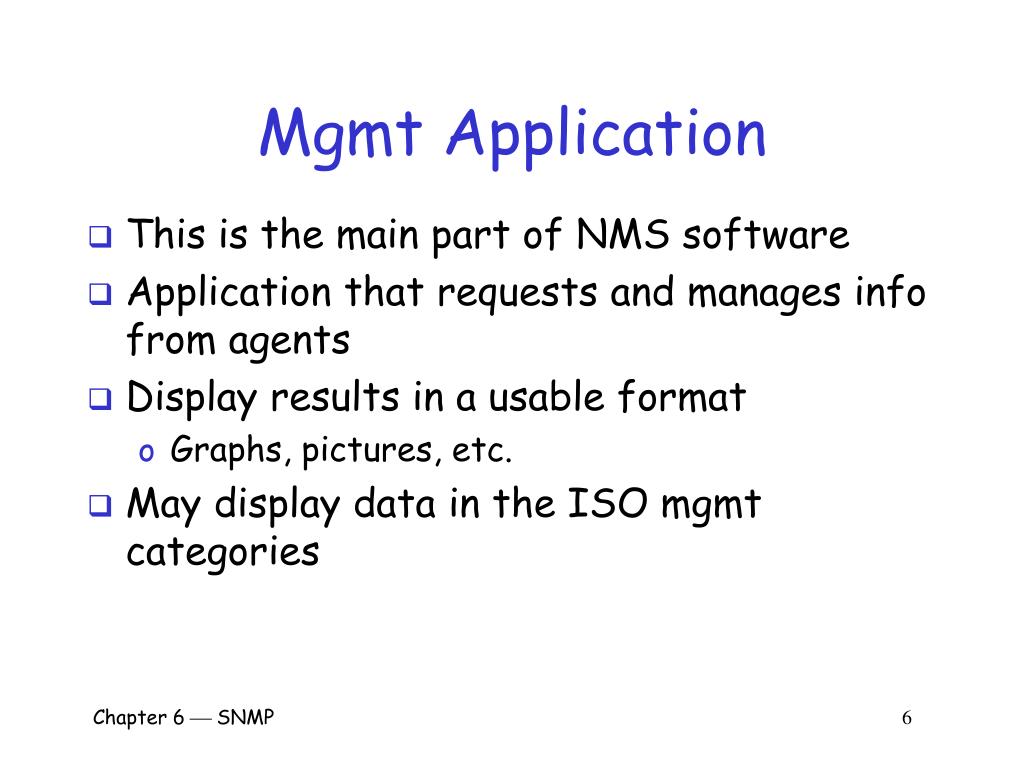 Mgmt Application

❑ This is the main part of NMS software
❑ Application that requests and manages info from agents
❑ Display results in a usable format
o Graphs, pictures, etc.
❑ May display data in the ISO mgmt categories

Chapter 6 — SNMP

6